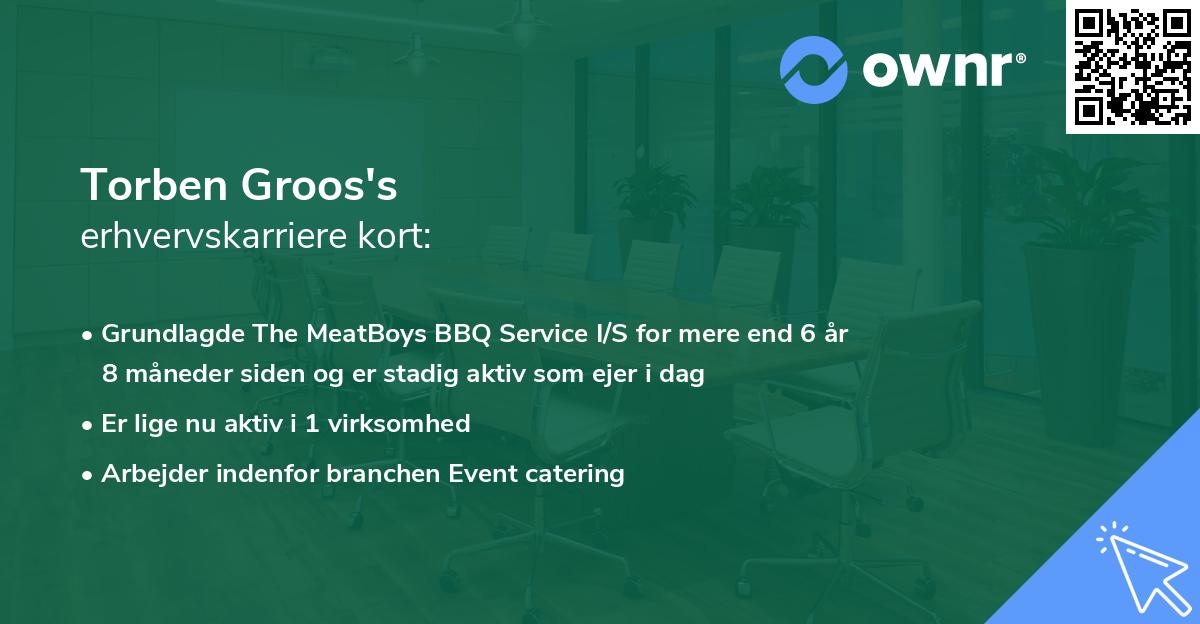 ownr®

Torben Groos's
erhvervskarriere kort:

• Grundlagde The MeatBoys BBQ Service I/S for mere end 6 år 8 måneder siden og er stadig aktiv som ejer i dag
• Er lige nu aktiv i 1 virksomhed
• Arbejder indenfor branchen Event catering